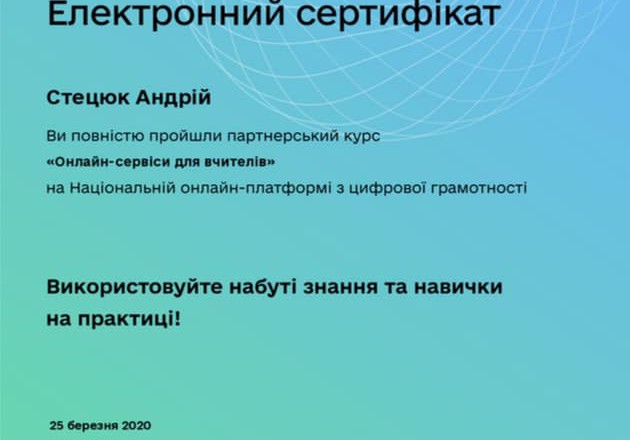 Електронний сертифікат

Стецюк Андрій

Ви повністю пройшли партнерський курс
«Онлайн-сервіси для вчителів»
на Національній онлайн-платформі з цифрової грамотності

Використовуйте набуті знання та навички на практиці!

25 березня 2020